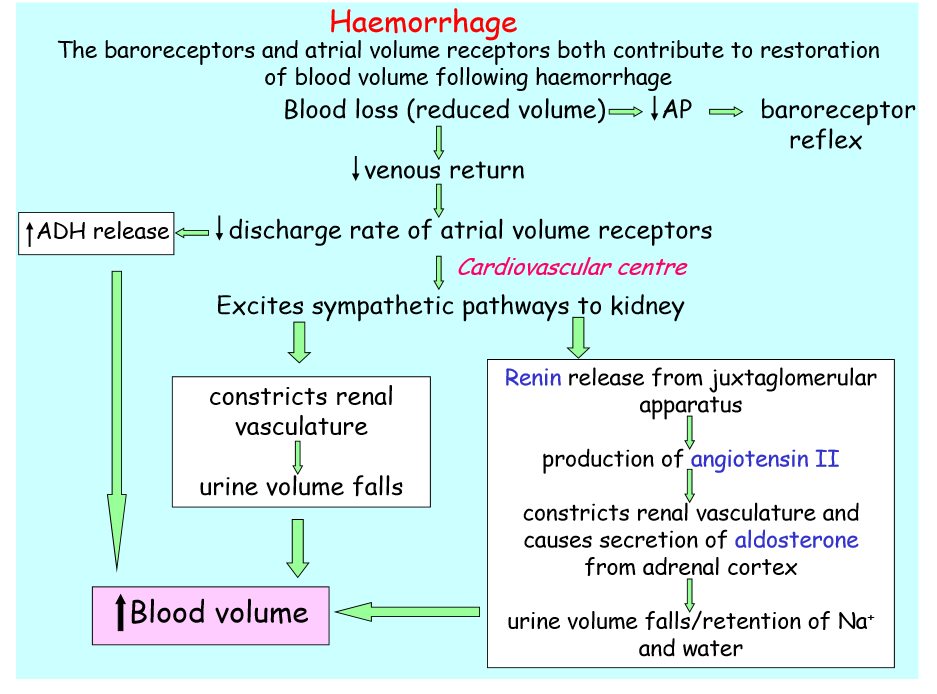 Haemorrhage

The baroreceptors and atrial volume receptors both contribute to restoration of blood volume following haemorrhage

Blood loss (reduced volume) ⇒ ↓AP ⇒ baroreceptor reflex

↓venous return

↑ADH release ⇐ ↓discharge rate of atrial volume receptors

Cardiovascular centre

Excites sympathetic pathways to kidney

constricts renal vasculature

urine volume falls

Renin release from juxtaglomerular apparatus

production of angiotensin II

constricts renal vasculature and causes secretion of aldosterone from adrenal cortex

urine volume falls/retention of $Na^+$ and water

↑Blood volume